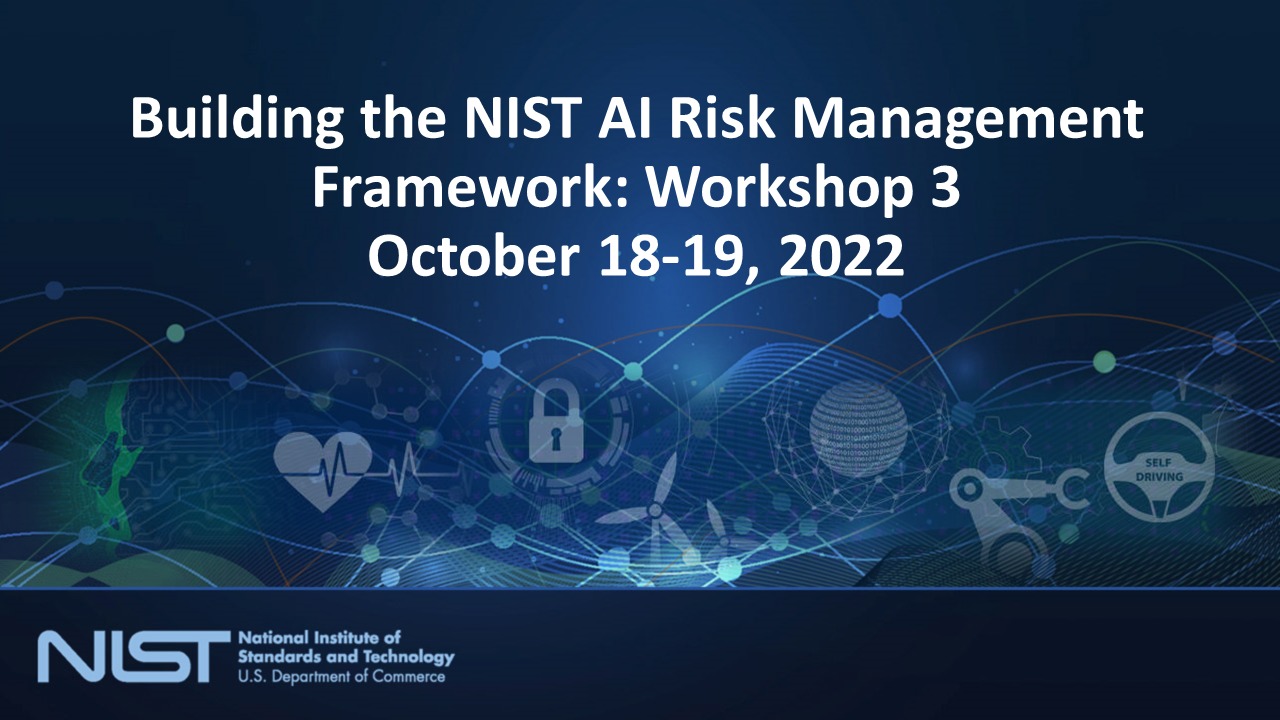 Building the NIST AI Risk Management Framework: Workshop 3
October 18-19, 2022

SELF DRIVING

NIST National Institute of Standards and Technology U.S. Department of Commerce